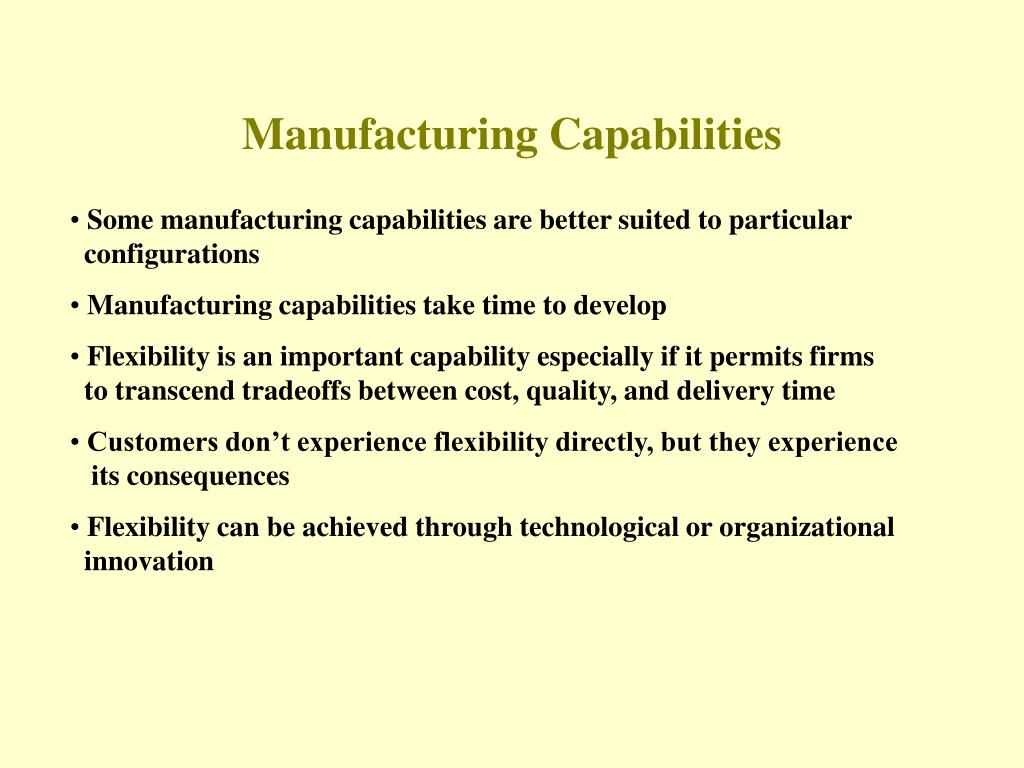 Manufacturing Capabilities

• Some manufacturing capabilities are better suited to particular configurations

• Manufacturing capabilities take time to develop

• Flexibility is an important capability especially if it permits firms to transcend tradeoffs between cost, quality, and delivery time

• Customers don’t experience flexibility directly, but they experience its consequences

• Flexibility can be achieved through technological or organizational innovation